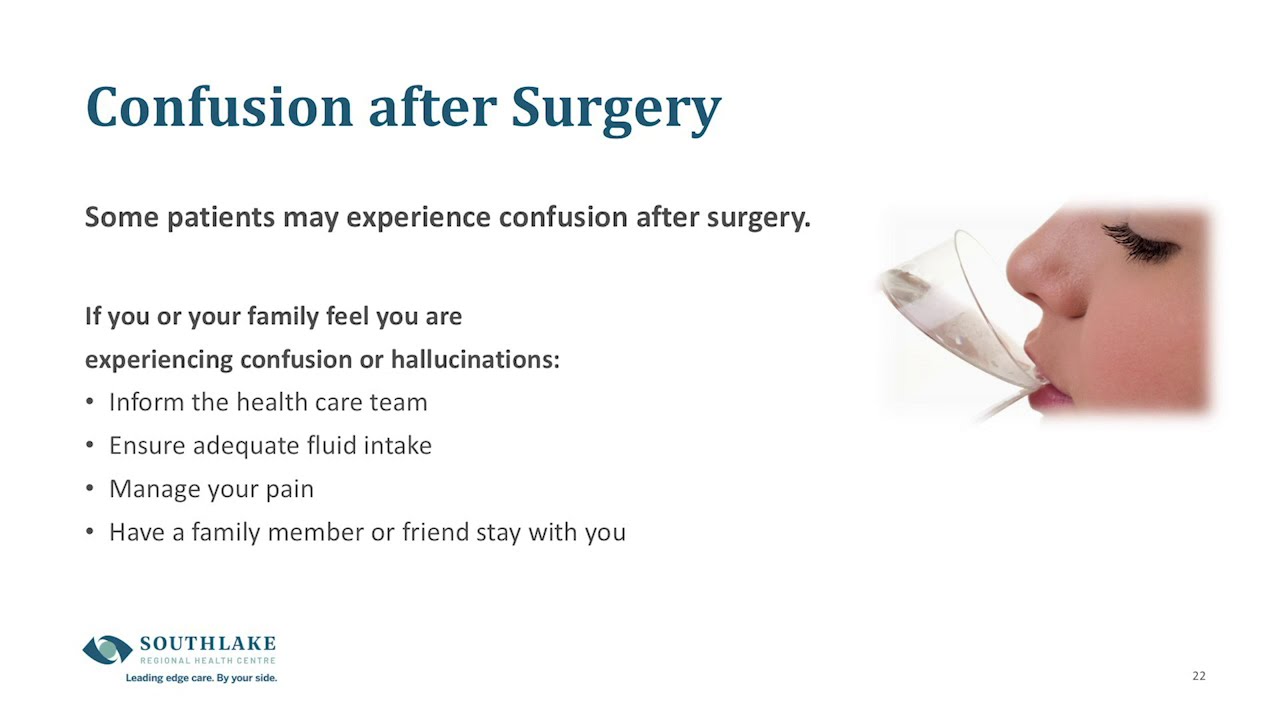 Confusion after Surgery

Some patients may experience confusion after surgery.

If you or your family feel you are experiencing confusion or hallucinations:

• Inform the health care team
• Ensure adequate fluid intake
• Manage your pain
• Have a family member or friend stay with you

SOUTHLAKE
REGIONAL HEALTH CENTRE
Leading edge care. By your side.

22